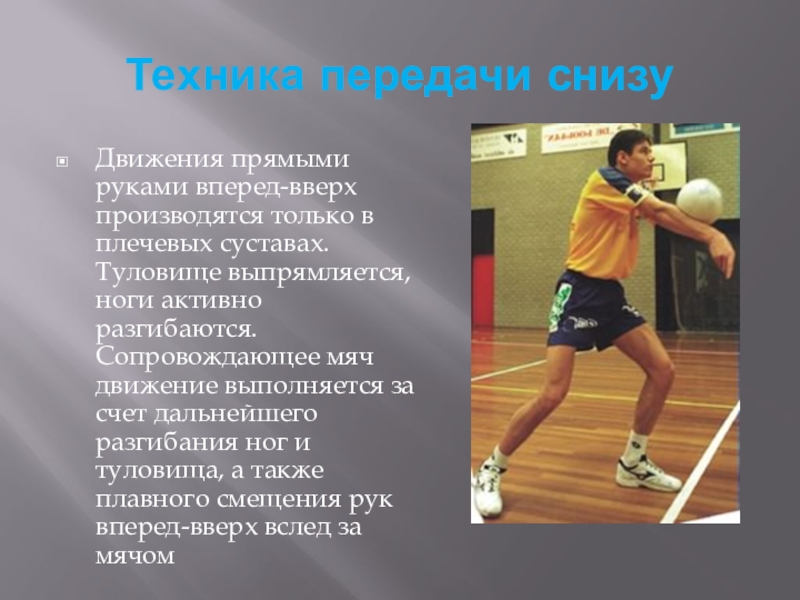 Техника передачи снизу

Движения прямыми руками вперед-вверх производятся только в плечевых суставах. Туловище выпрямляется, ноги активно разгибаются. Сопровождающее мяч движение выполняется за счет дальнейшего разгибания ног и туловища, а также плавного смещения рук вперед-вверх вслед за мячом